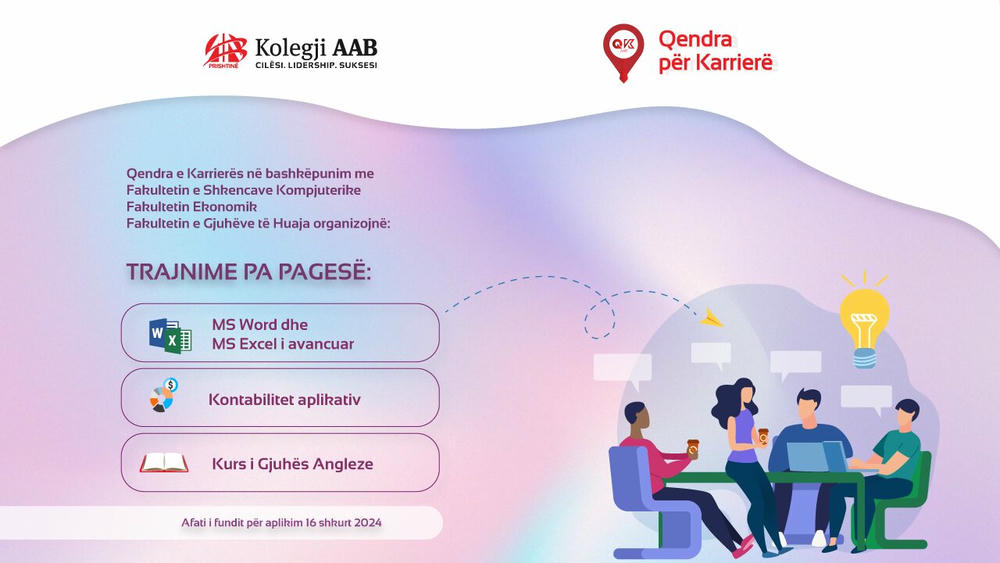 AAB PRISHTINË Kolegji AAB
CILËSI. LIDERSHIP. SUKSESI

QK Qendra për Karrierë

Qendra e Karrierës në bashkëpunim me
Fakultetin e Shkencave Kompjuterike
Fakultetin Ekonomik
Fakultetin e Gjuhëve të Huaja organizojnë:

TRAJNIME PA PAGESË:

MS Word dhe
MS Excel i avancuar

Kontabilitet aplikativ

Kurs i Gjuhës Angleze

Afati i fundit për aplikim 16 shkurt 2024